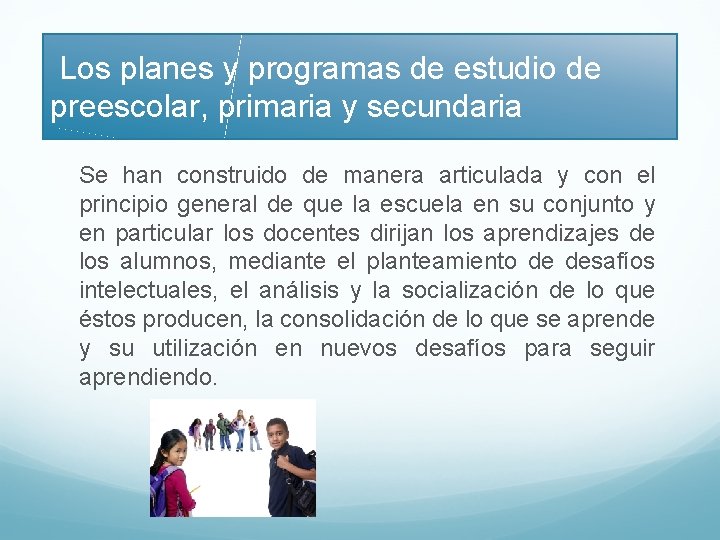 Los planes y programas de estudio de preescolar, primaria y secundaria

Se han construido de manera articulada y con el principio general de que la escuela en su conjunto y en particular los docentes dirijan los aprendizajes de los alumnos, mediante el planteamiento de desafíos intelectuales, el análisis y la socialización de lo que éstos producen, la consolidación de lo que se aprende y su utilización en nuevos desafíos para seguir aprendiendo.